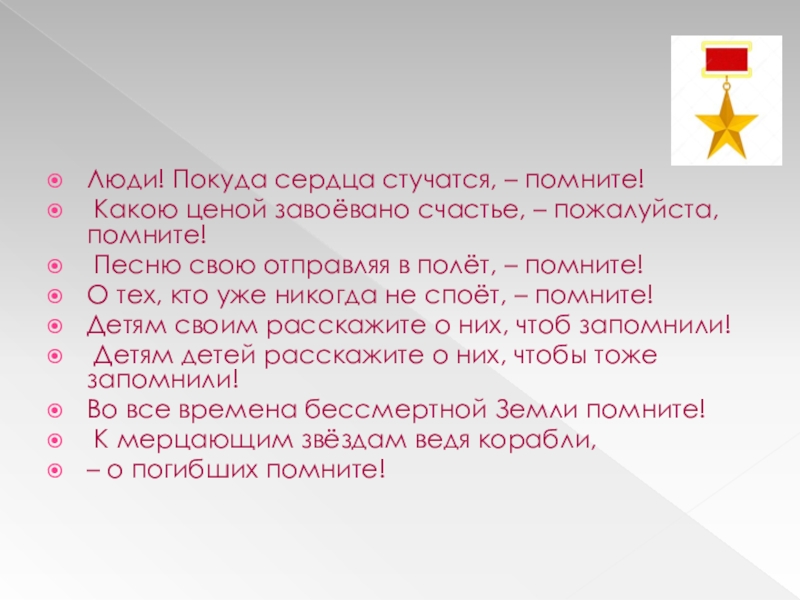 Люди! Покуда сердца стучатся, – помните!

Какою ценой завоёвано счастье, – пожалуйста, помните!

Песню свою отправляя в полёт, – помните!

О тех, кто уже никогда не споёт, – помните!

Детям своим расскажите о них, чтоб запомнили!

Детям детей расскажите о них, чтобы тоже запомнили!

Во все времена бессмертной Земли помните!

К мерцающим звёздам ведя корабли,

– о погибших помните!